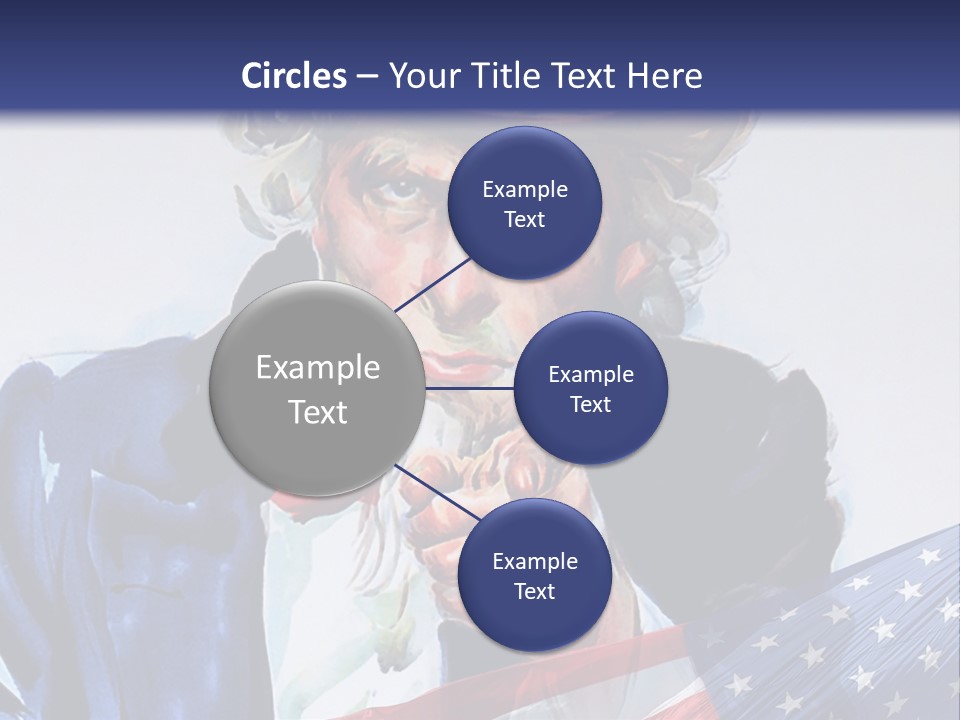 Circles – Your Title Text Here

Example Text

Example Text

Example Text

Example Text